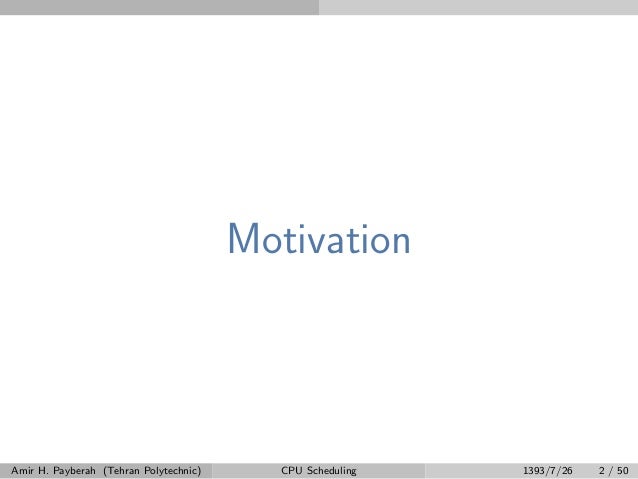 Motivation

Amir H. Payberah (Tehran Polytechnic) CPU Scheduling 1393/7/26 2 / 50